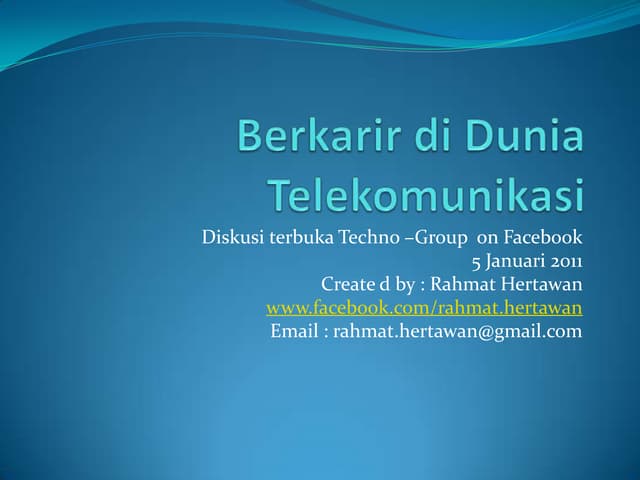 Berkarir di Dunia Telekomunikasi

Diskusi terbuka Techno –Group on Facebook
5 Januari 2011
Create d by : Rahmat Hertawan
www.facebook.com/rahmat.hertawan
Email : rahmat.hertawan@gmail.com